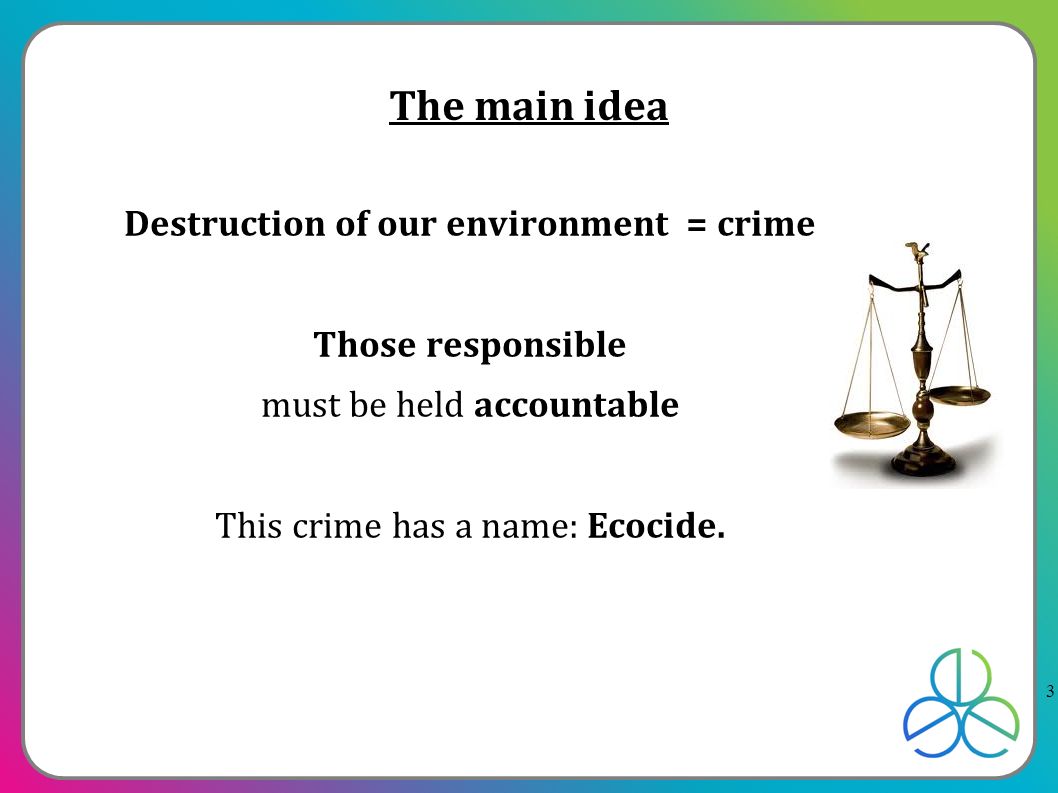 The main idea

Destruction of our environment = crime

Those responsible

must be held accountable

This crime has a name: Ecocide.

3